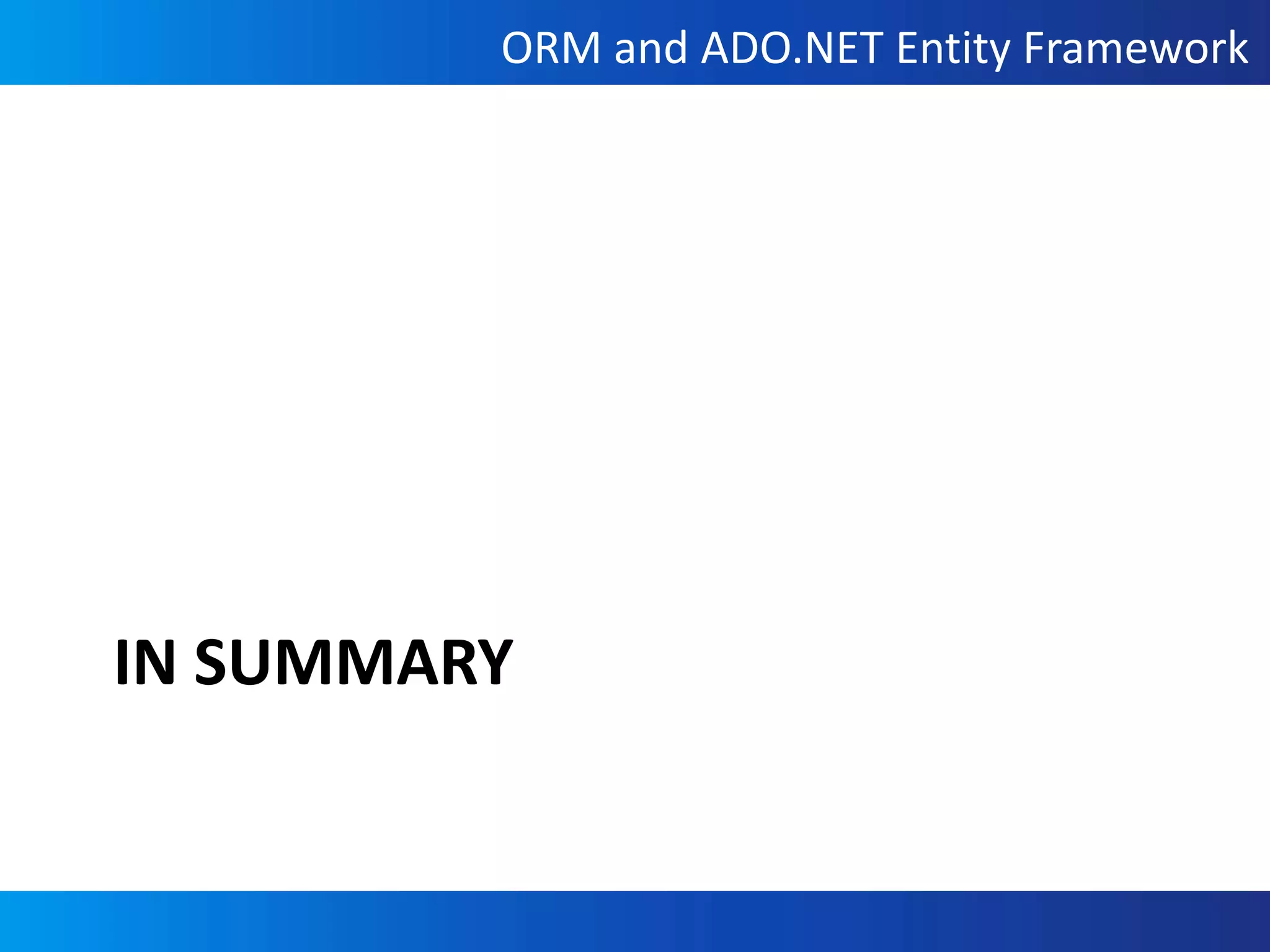 ORM and ADO.NET Entity Framework

IN SUMMARY